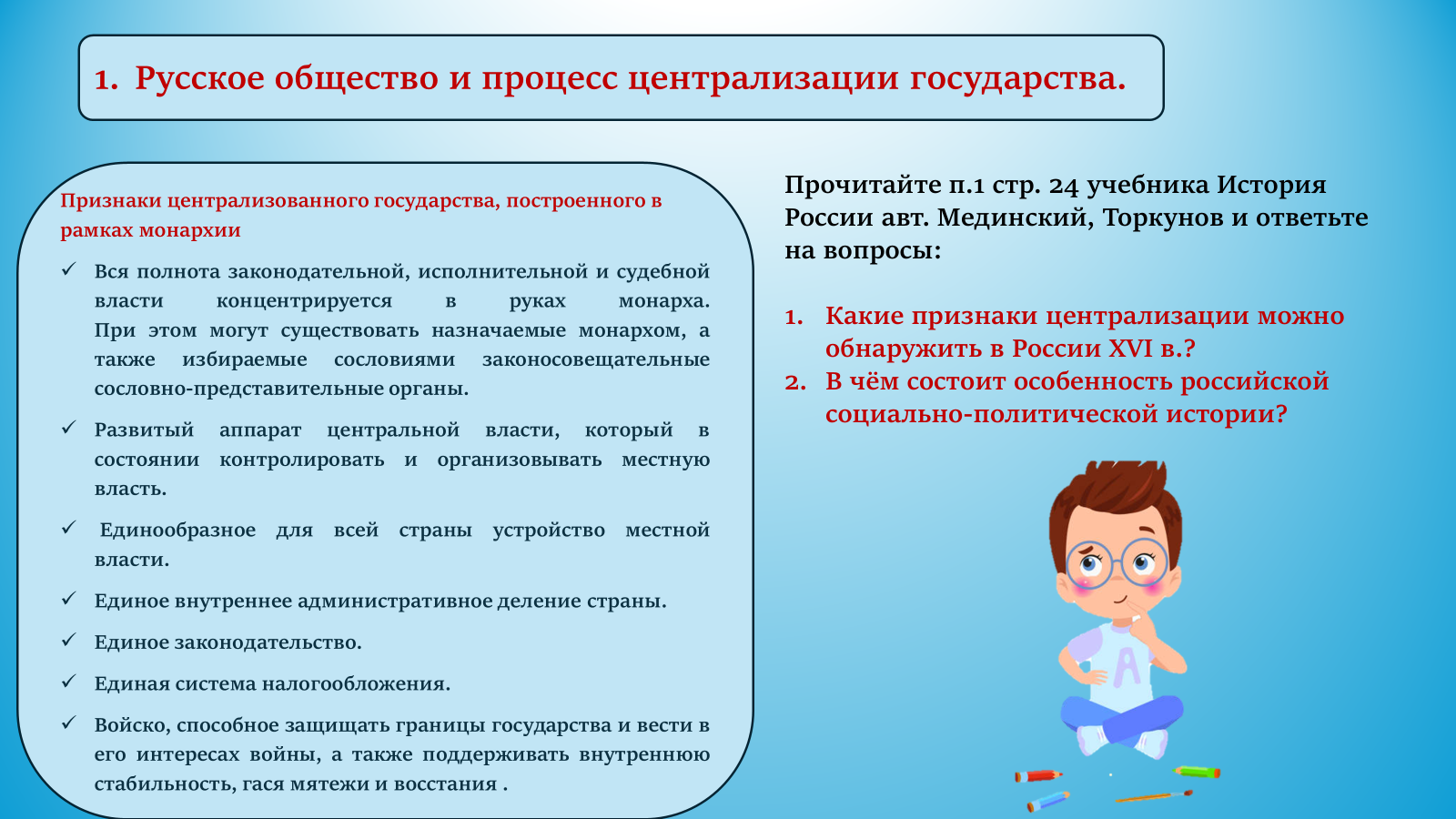 1. Русское общество и процесс централизации государства.

Признаки централизованного государства, построенного в рамках монархии

✓ Вся полнота законодательной, исполнительной и судебной власти концентрируется в руках монарха. При этом могут существовать назначаемые монархом, а также избираемые сословиями законосовещательные сословно-представительные органы.

✓ Развитый аппарат центральной власти, который в состоянии контролировать и организовывать местную власть.

✓ Единообразное для всей страны устройство местной власти.

✓ Единое внутреннее административное деление страны.

✓ Единое законодательство.

✓ Единая система налогообложения.

✓ Войско, способное защищать границы государства и вести в его интересах войны, а также поддерживать внутреннюю стабильность, гася мятежи и восстания .

Прочитайте п.1 стр. 24 учебника История России авт. Мединский, Торкунов и ответьте на вопросы:

1. Какие признаки централизации можно обнаружить в России XVI в.?
2. В чём состоит особенность российской социально-политической истории?

A